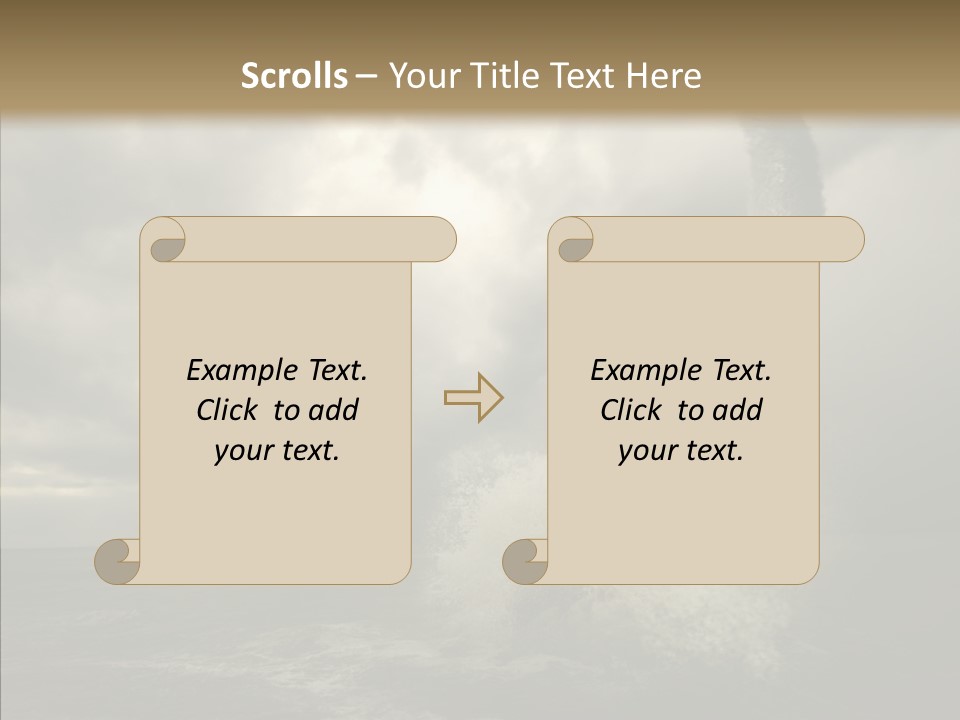 Scrolls – Your Title Text Here

Example Text. Click to add your text.

Example Text. Click to add your text.